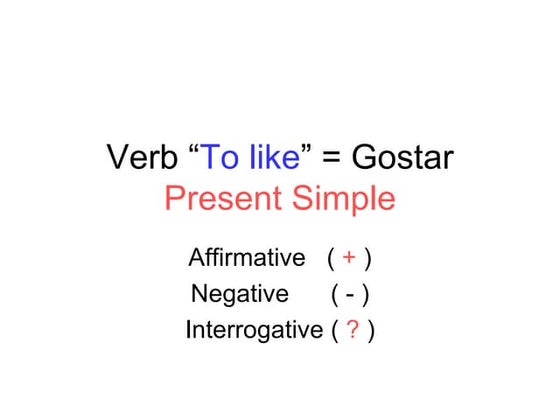 Verb “To like” = Gostar
Present Simple

Affirmative ( + )
Negative ( - )
Interrogative ( ? )